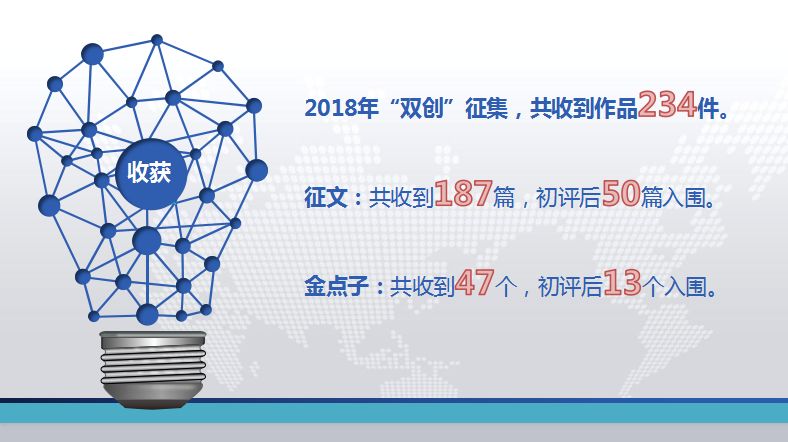 收获

2018年“双创”征集，共收到作品234件。

征文：共收到187篇，初评后50篇入围。

金点子：共收到47个，初评后13个入围。